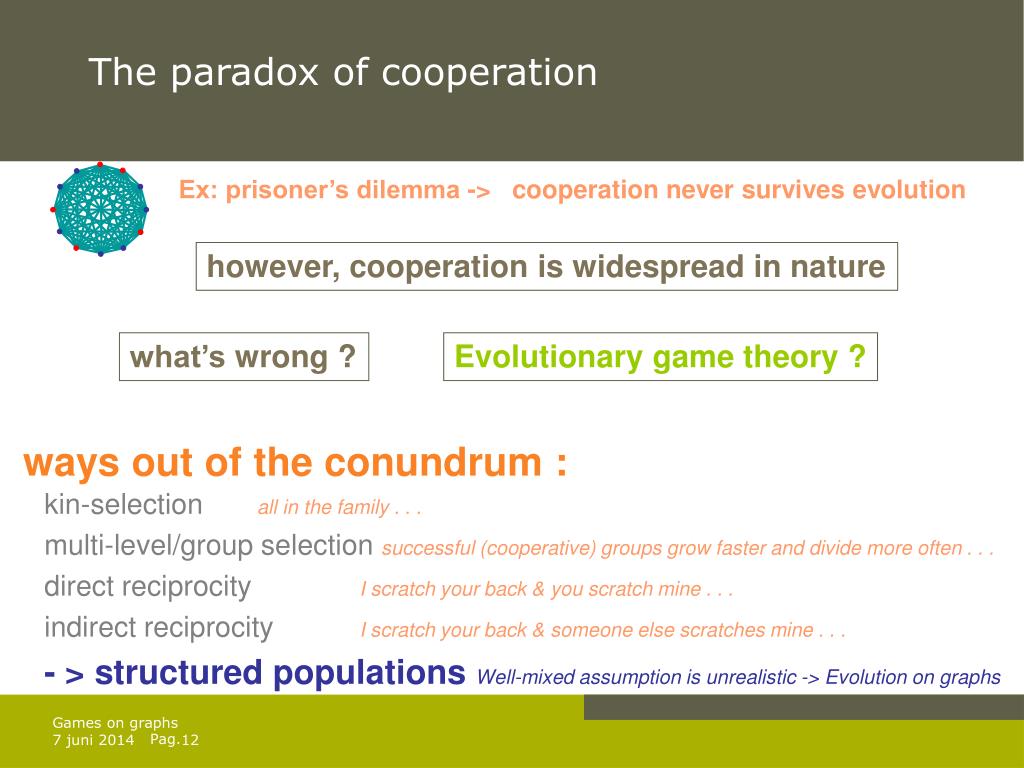 The paradox of cooperation

Ex: prisoner's dilemma -> cooperation never survives evolution

however, cooperation is widespread in nature

what's wrong ?

Evolutionary game theory ?

ways out of the conundrum :

kin-selection all in the family . . .

multi-level/group selection successful (cooperative) groups grow faster and divide more often . . .

direct reciprocity I scratch your back & you scratch mine . . .

indirect reciprocity I scratch your back & someone else scratches mine . . .

- > structured populations Well-mixed assumption is unrealistic -> Evolution on graphs

Games on graphs
7 juni 2014 Pag.12